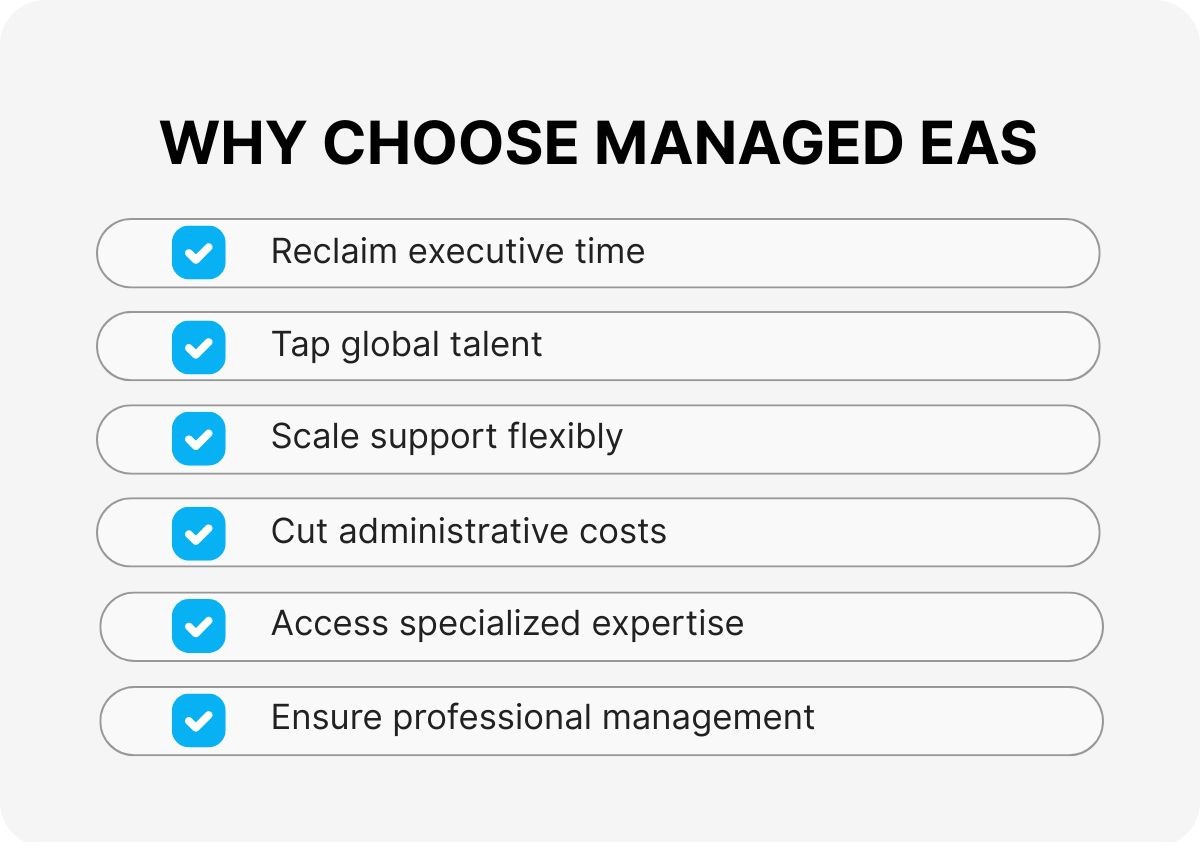 WHY CHOOSE MANAGED EAS

Reclaim executive time

Tap global talent

Scale support flexibly

Cut administrative costs

Access specialized expertise

Ensure professional management